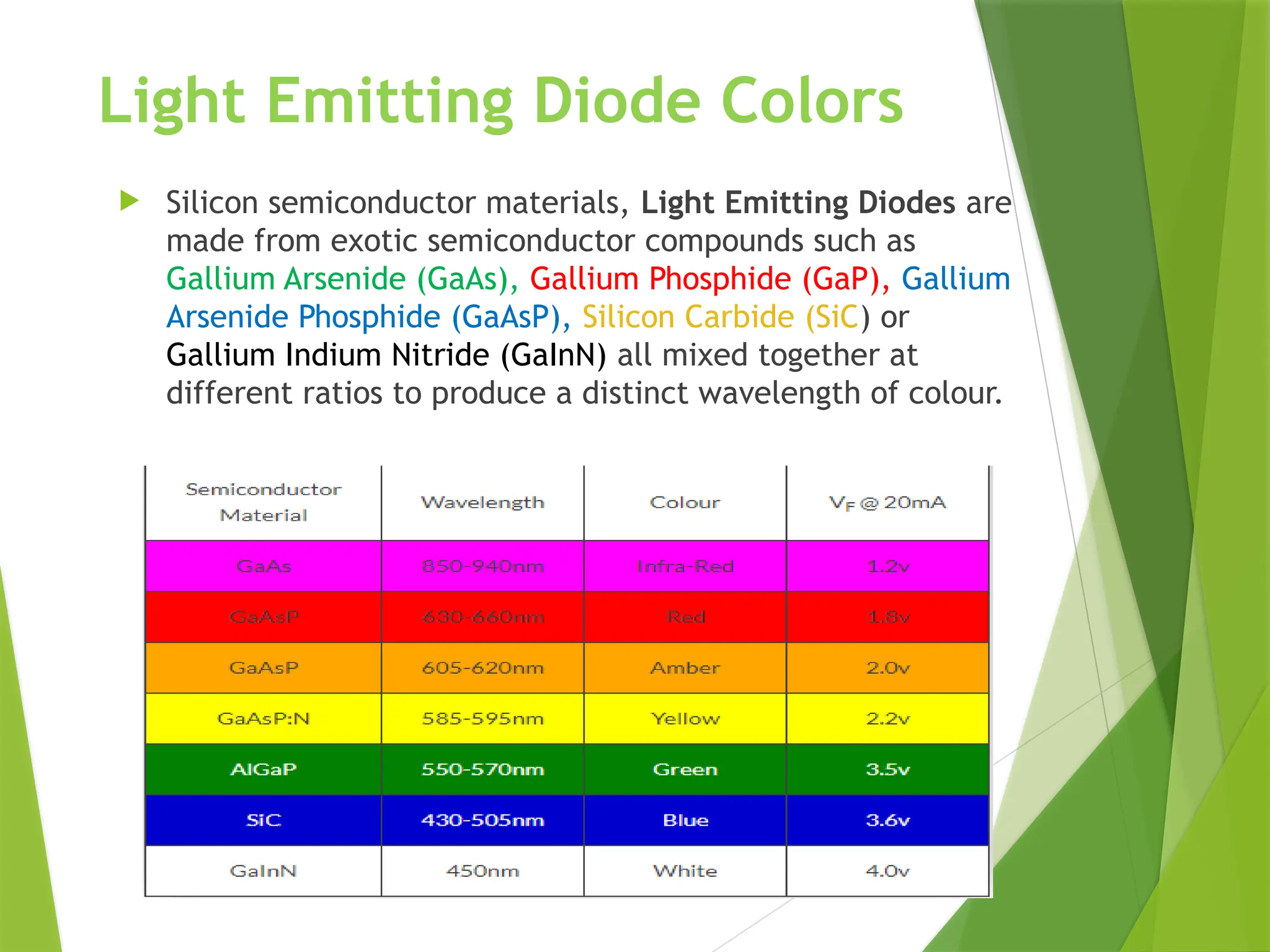 Light Emitting Diode Colors

Silicon semiconductor materials, Light Emitting Diodes are made from exotic semiconductor compounds such as Gallium Arsenide (GaAs), Gallium Phosphide (GaP), Gallium Arsenide Phosphide (GaAsP), Silicon Carbide (SiC) or Gallium Indium Nitride (GaInN) all mixed together at different ratios to produce a distinct wavelength of colour.

| Semiconductor Material | Wavelength | Colour | $V_F$ @ 20mA |
|---|---|---|---|
| GaAs | 850-940nm | Infra-Red | 1.2v |
| GaAsP | 630-660nm | Red | 1.8v |
| GaAsP | 605-620nm | Amber | 2.0v |
| GaAsP:N | 585-595nm | Yellow | 2.2v |
| AlGaP | 550-570nm | Green | 3.5v |
| SiC | 430-505nm | Blue | 3.6v |
| GaInN | 450nm | White | 4.0v |